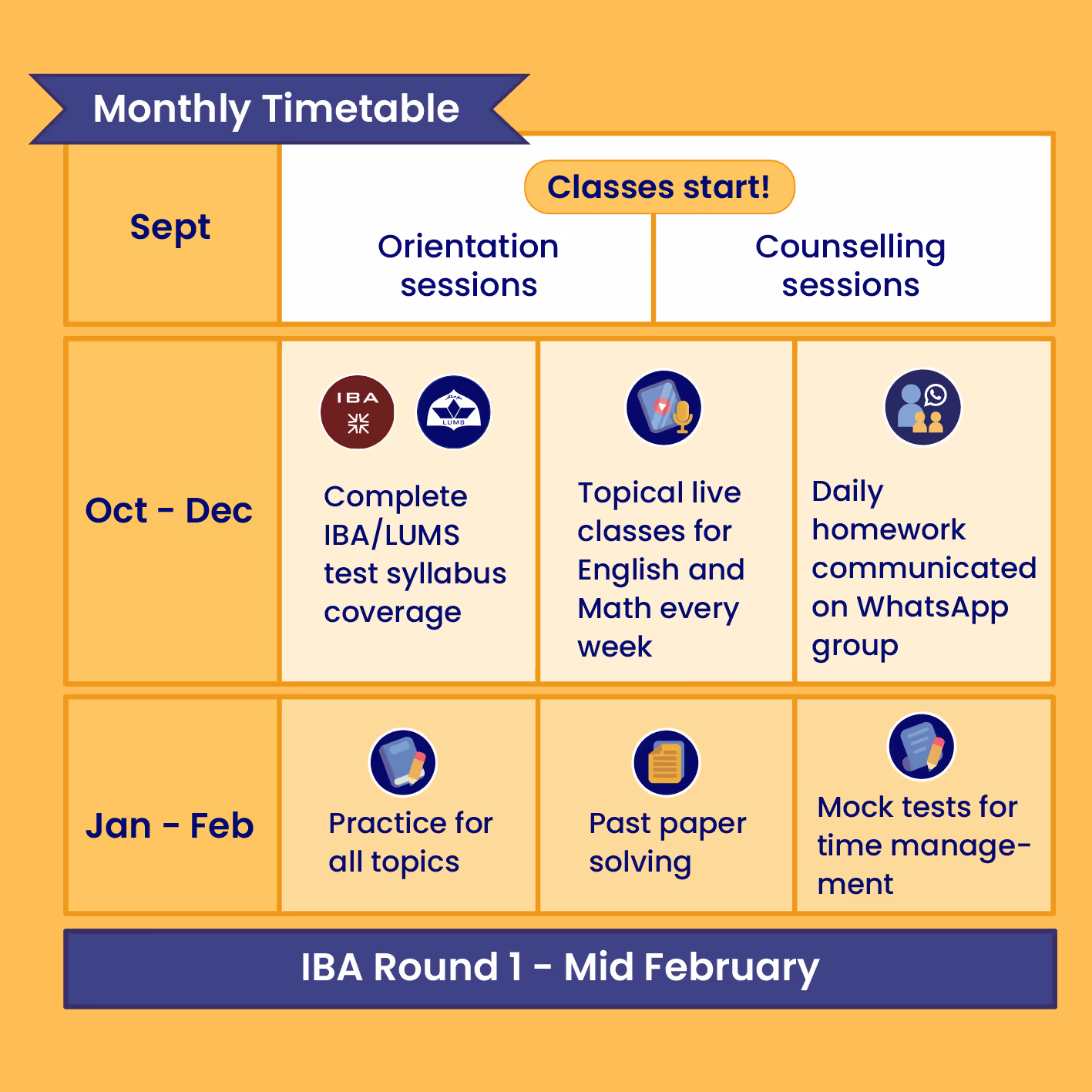 Monthly Timetable

Sept

Classes start!

Orientation sessions

Counselling sessions

Oct - Dec

IBA

LUMS

Complete IBA/LUMS test syllabus coverage

Topical live classes for English and Math every week

Daily homework communicated on WhatsApp group

Jan - Feb

Practice for all topics

Past paper solving

Mock tests for time management

IBA Round 1 - Mid February